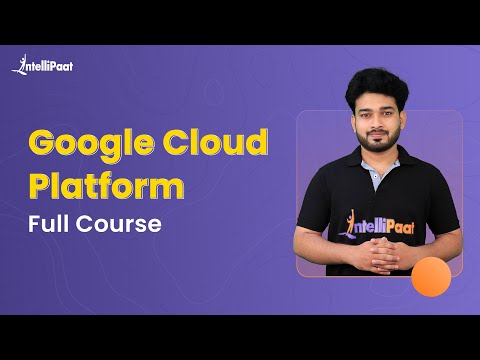 IntelliPaat

Google Cloud Platform

Full Course

IntelliPaat